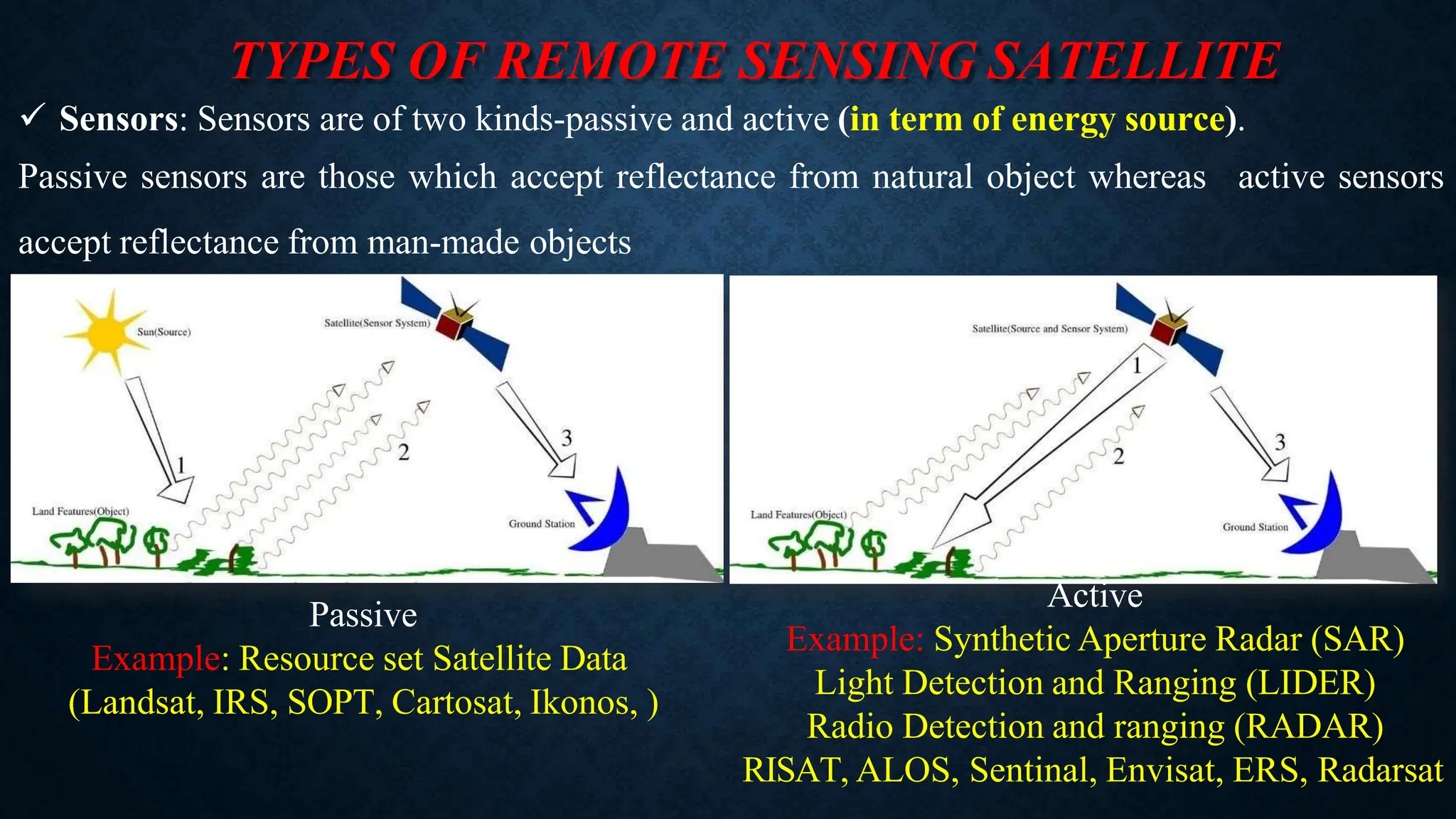 TYPES OF REMOTE SENSING SATELLITE

✓ Sensors: Sensors are of two kinds-passive and active (in term of energy source).

Passive sensors are those which accept reflectance from natural object whereas active sensors accept reflectance from man-made objects

Sun(Source)
Satellite(Sensor System)
1
2
3
Land Features(Object)
Ground Station

Satellite(Source and Sensor System)
1
2
3
Land Features(Object)
Ground Station

Passive
Example: Resource set Satellite Data
(Landsat, IRS, SOPT, Cartosat, Ikonos, )

Active
Example: Synthetic Aperture Radar (SAR)
Light Detection and Ranging (LIDER)
Radio Detection and ranging (RADAR)
RISAT, ALOS, Sentinal, Envisat, ERS, Radarsat